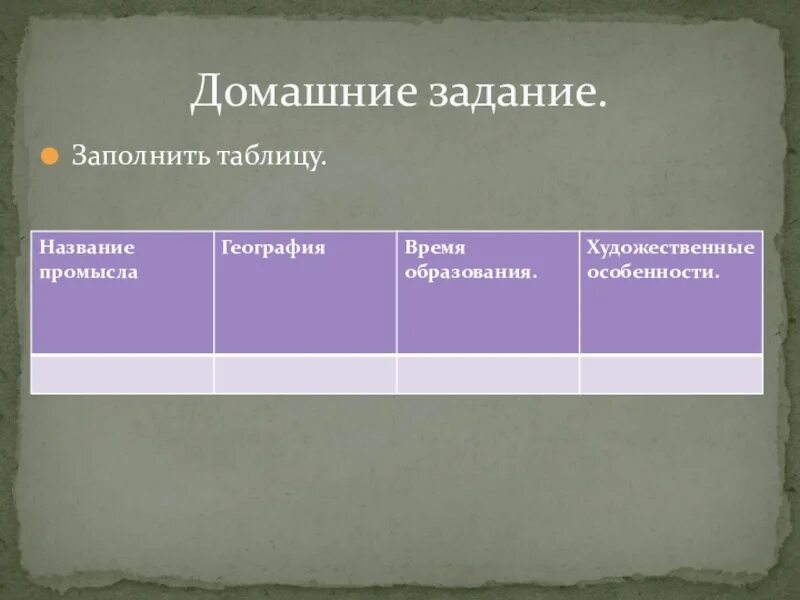 Домашние задание.

Заполнить таблицу.

| Название промысла | География | Время образования. | Художественные особенности. |
|---|---|---|---|
| | | | |